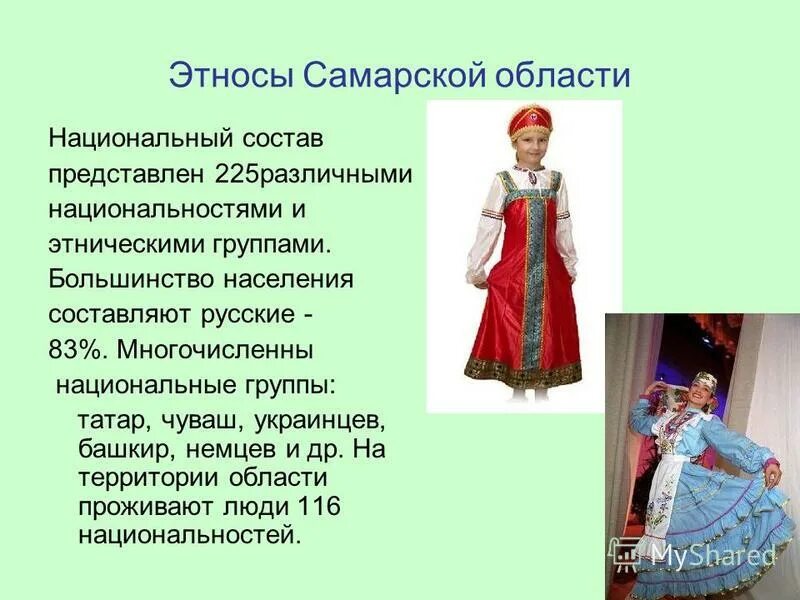 Этносы Самарской области

Национальный состав представлен 225различными национальностями и этническими группами. Большинство населения составляют русские - 83%. Многочисленны национальные группы:

татар, чуваш, украинцев, башкир, немцев и др. На территории области проживают люди 116 национальностей.

MyShared